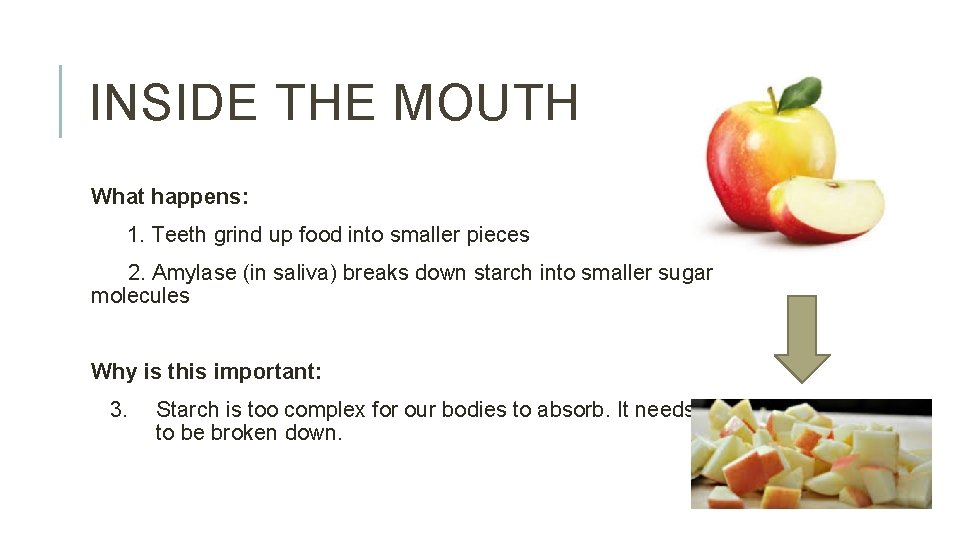 INSIDE THE MOUTH

What happens:

1. Teeth grind up food into smaller pieces

2. Amylase (in saliva) breaks down starch into smaller sugar molecules

Why is this important:

3. Starch is too complex for our bodies to absorb. It needs to be broken down.